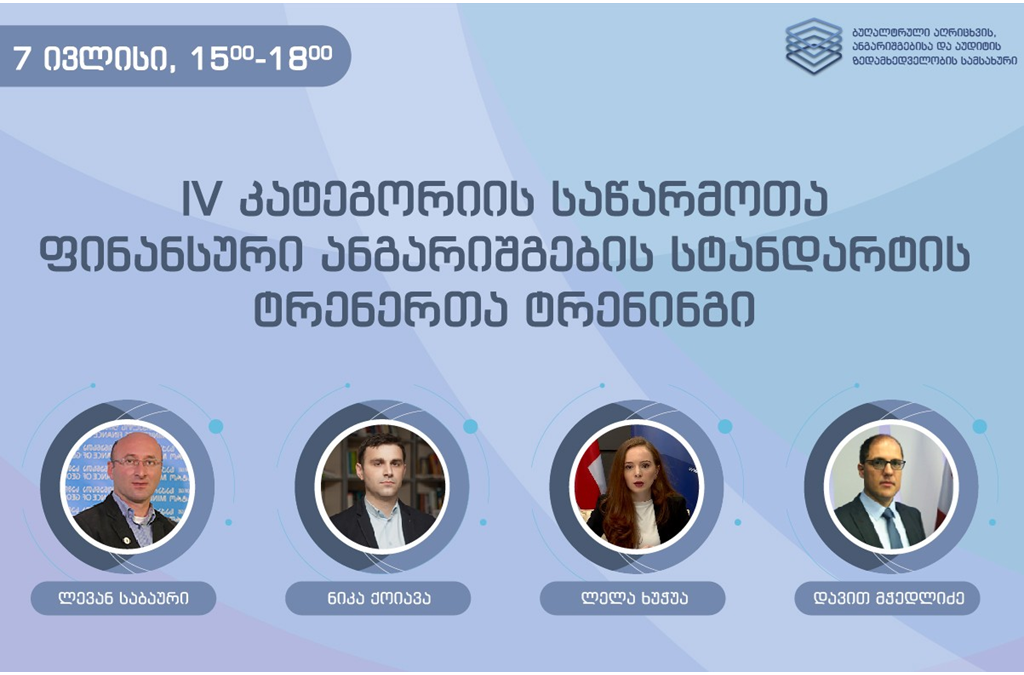 7 ივლისი, $15^{00}$-$18^{00}$

ბუღალტრული აღრიცხვის, ანგარიშგებისა და აუდიტის ზედამხედველობის სამსახური

IV კატეგორიის საწარმოთა ფინანსური ანგარიშგების სტანდარტის ტრენერთა ტრენინგი

ლევან საბაური

ნიკა ქოიავა

ლელა ხუჭუა

დავით მჭედლიძე